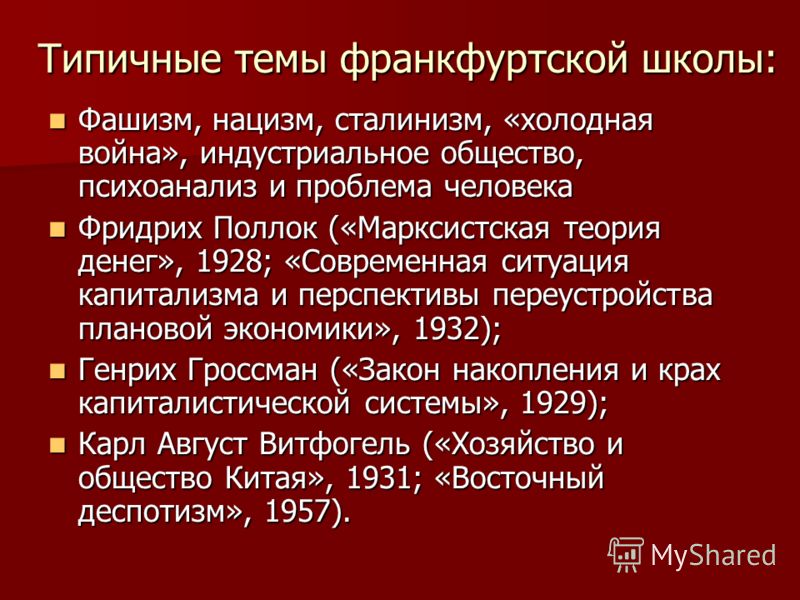 Типичные темы франкфуртской школы:

Фашизм, нацизм, сталинизм, «холодная война», индустриальное общество, психоанализ и проблема человека

Фридрих Поллок («Марксистская теория денег», 1928; «Современная ситуация капитализма и перспективы переустройства плановой экономики», 1932);

Генрих Гроссман («Закон накопления и крах капиталистической системы», 1929);

Карл Август Витфогель («Хозяйство и общество Китая», 1931; «Восточный деспотизм», 1957).

MyShared